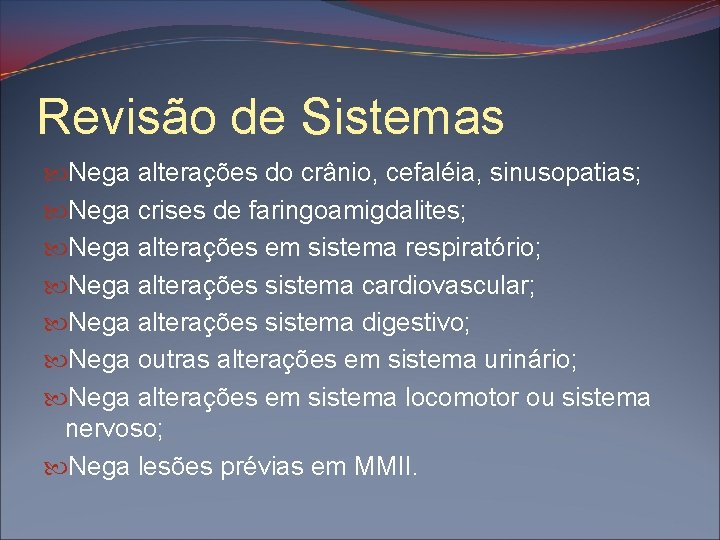 Revisão de Sistemas

Nega alterações do crânio, cefaléia, sinusopatias;

Nega crises de faringoamigdalites;

Nega alterações em sistema respiratório;

Nega alterações sistema cardiovascular;

Nega alterações sistema digestivo;

Nega outras alterações em sistema urinário;

Nega alterações em sistema locomotor ou sistema nervoso;

Nega lesões prévias em MMII.